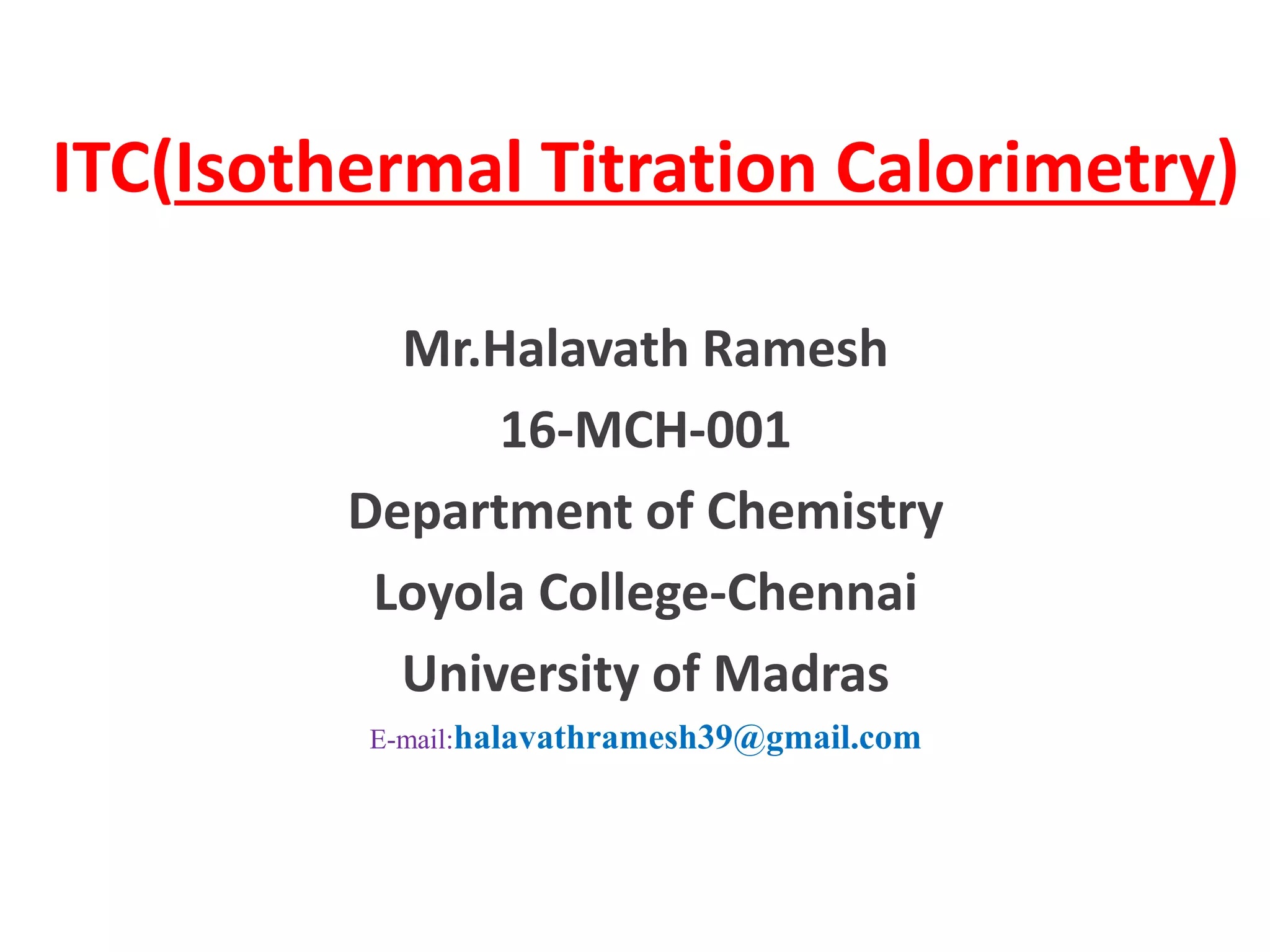 ITC(Isothermal Titration Calorimetry)

Mr.Halavath Ramesh

16-MCH-001

Department of Chemistry

Loyola College-Chennai

University of Madras

E-mail:halavathramesh39@gmail.com